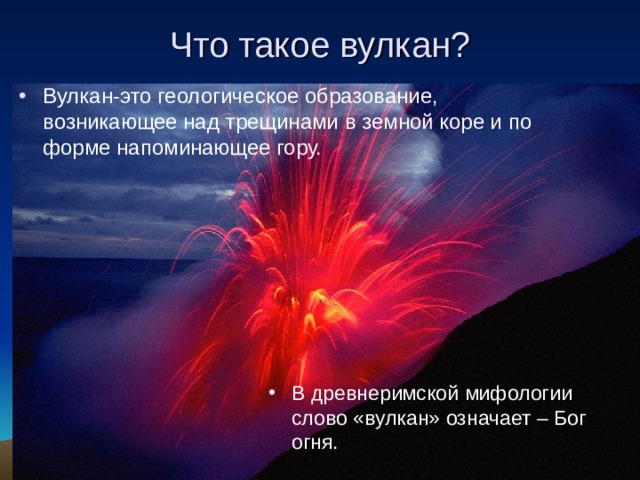 Что такое вулкан?

• Вулкан-это геологическое образование, возникающее над трещинами в земной коре и по форме напоминающее гору.

• В древнеримской мифологии слово «вулкан» означает – Бог огня.